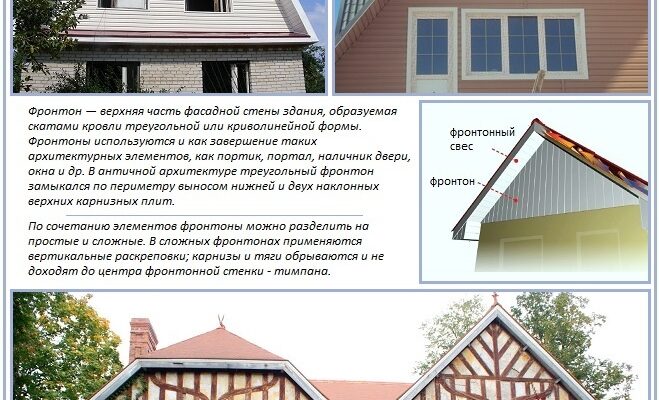 Фронтон — верхняя часть фасадной стены здания, образуемая скатами кровли треугольной или криволинейной формы. Фронтоны используются и как завершение таких архитектурных элементов, как портик, портал, наличник двери, окна и др. В античной архитектуре треугольный фронтон замыкался по периметру выносом нижней и двух наклонных верхних карнизных плит.

По сочетанию элементов фронтоны можно разделить на простые и сложные. В сложных фронтонах применяются вертикальные раскреповки; карнизы и тяги обрываются и не доходят до центра фронтонной стенки - тимпана.

фронтонный свес

фронтон